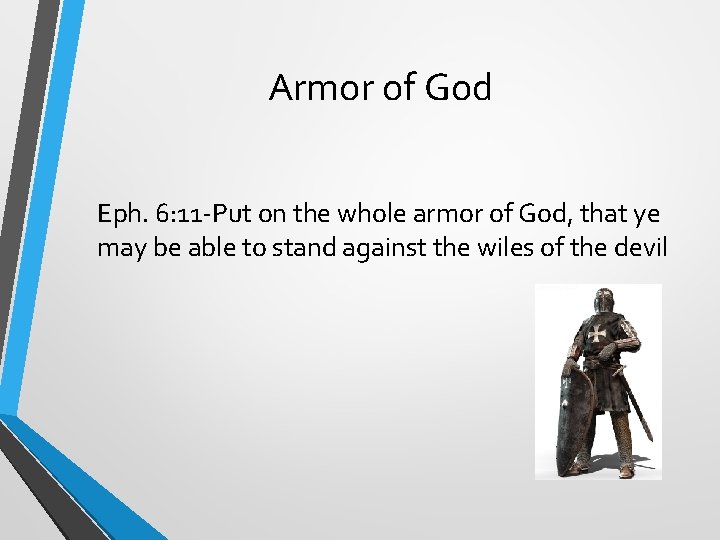 Armor of God

Eph. 6:11-Put on the whole armor of God, that ye may be able to stand against the wiles of the devil